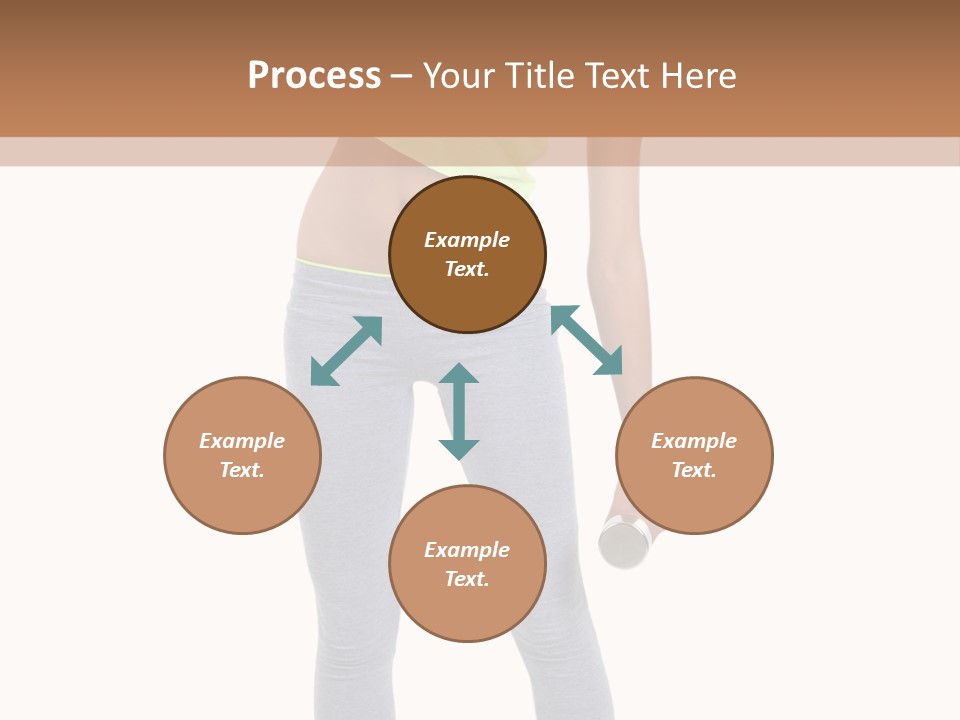 Process – Your Title Text Here

Example Text.

Example Text.

Example Text.

Example Text.